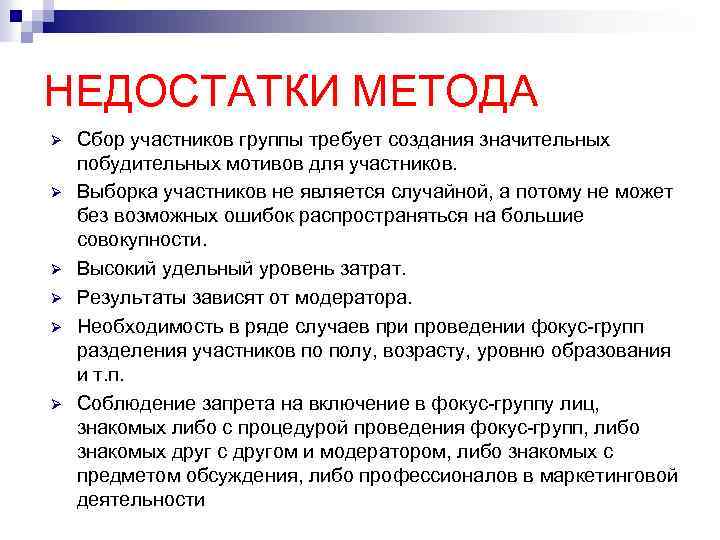 НЕДОСТАТКИ МЕТОДА

➢ Сбор участников группы требует создания значительных побудительных мотивов для участников.
➢ Выборка участников не является случайной, а потому не может без возможных ошибок распространяться на большие совокупности.
➢ Высокий удельный уровень затрат.
➢ Результаты зависят от модератора.
➢ Необходимость в ряде случаев при проведении фокус-групп разделения участников по полу, возрасту, уровню образования и т.п.
➢ Соблюдение запрета на включение в фокус-группу лиц, знакомых либо с процедурой проведения фокус-групп, либо знакомых друг с другом и модератором, либо знакомых с предметом обсуждения, либо профессионалов в маркетинговой деятельности